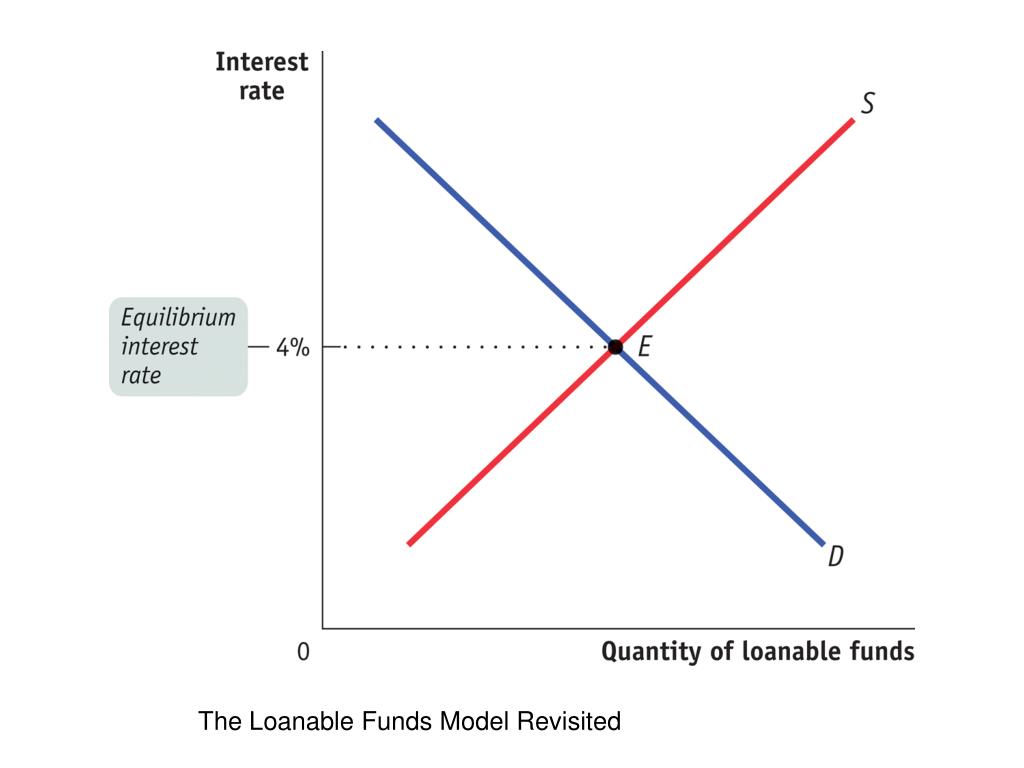 Interest rate

S

Equilibrium interest rate

4%

E

D

0

Quantity of loanable funds

The Loanable Funds Model Revisited